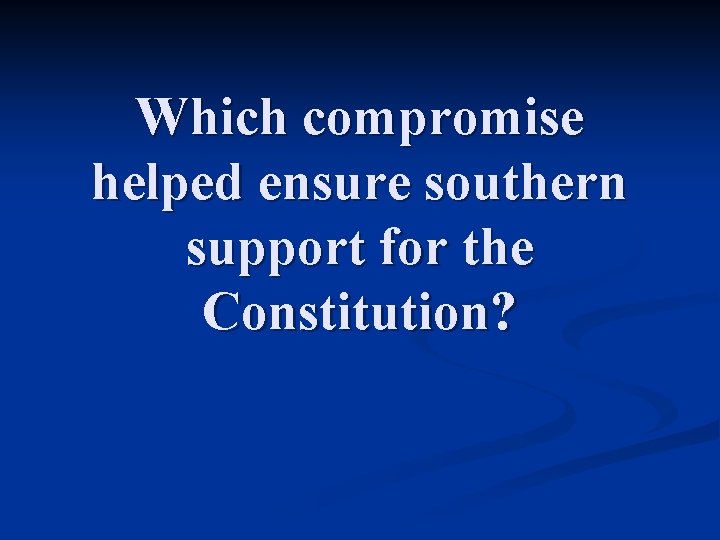 Which compromise helped ensure southern support for the Constitution?